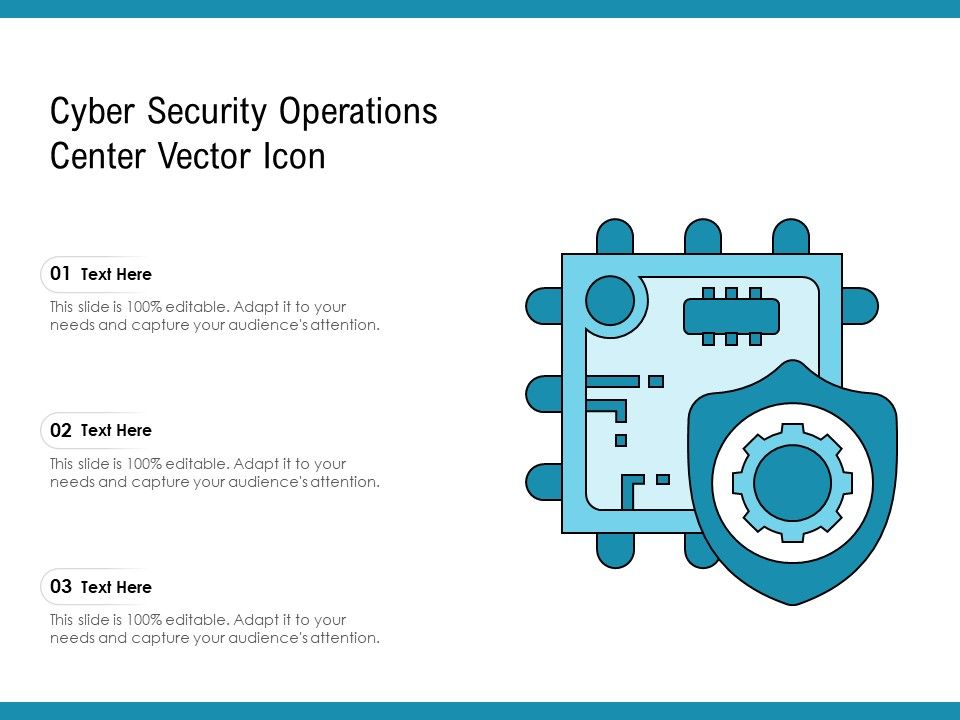 Cyber Security Operations Center Vector Icon

01 Text Here

This slide is 100% editable. Adapt it to your needs and capture your audience's attention.

02 Text Here

This slide is 100% editable. Adapt it to your needs and capture your audience's attention.

03 Text Here

This slide is 100% editable. Adapt it to your needs and capture your audience's attention.